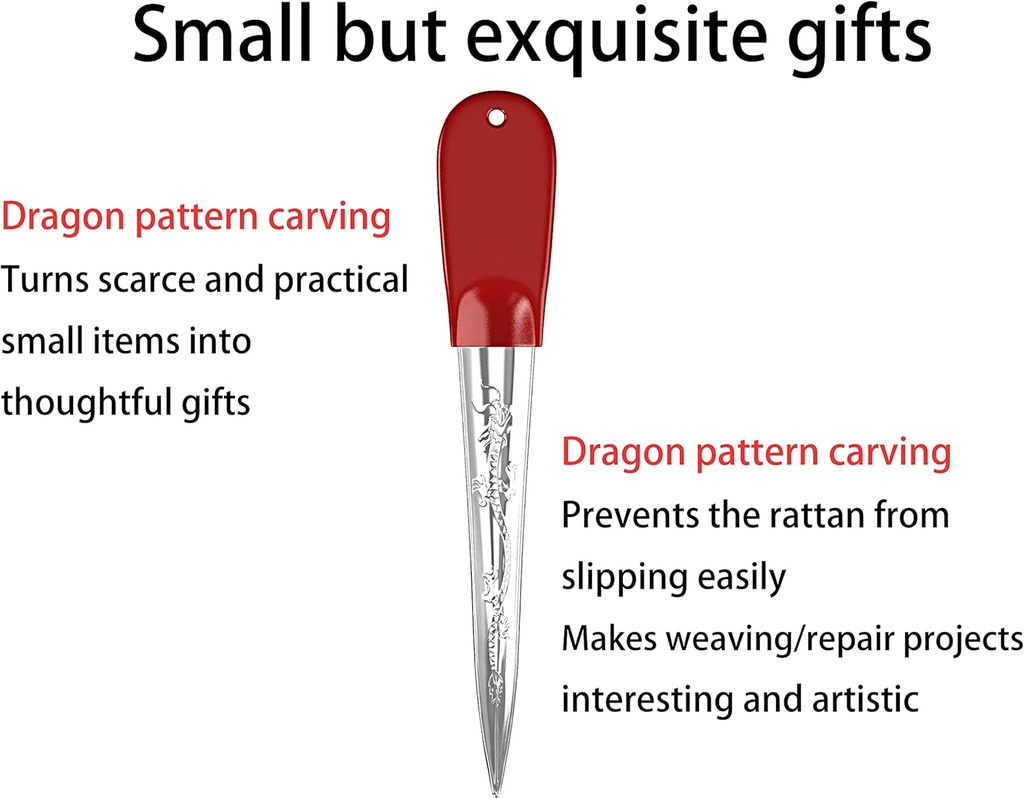 Small but exquisite gifts

Dragon pattern carving
Turns scarce and practical small items into thoughtful gifts

Dragon pattern carving
Prevents the rattan from slipping easily
Makes weaving/repair projects interesting and artistic